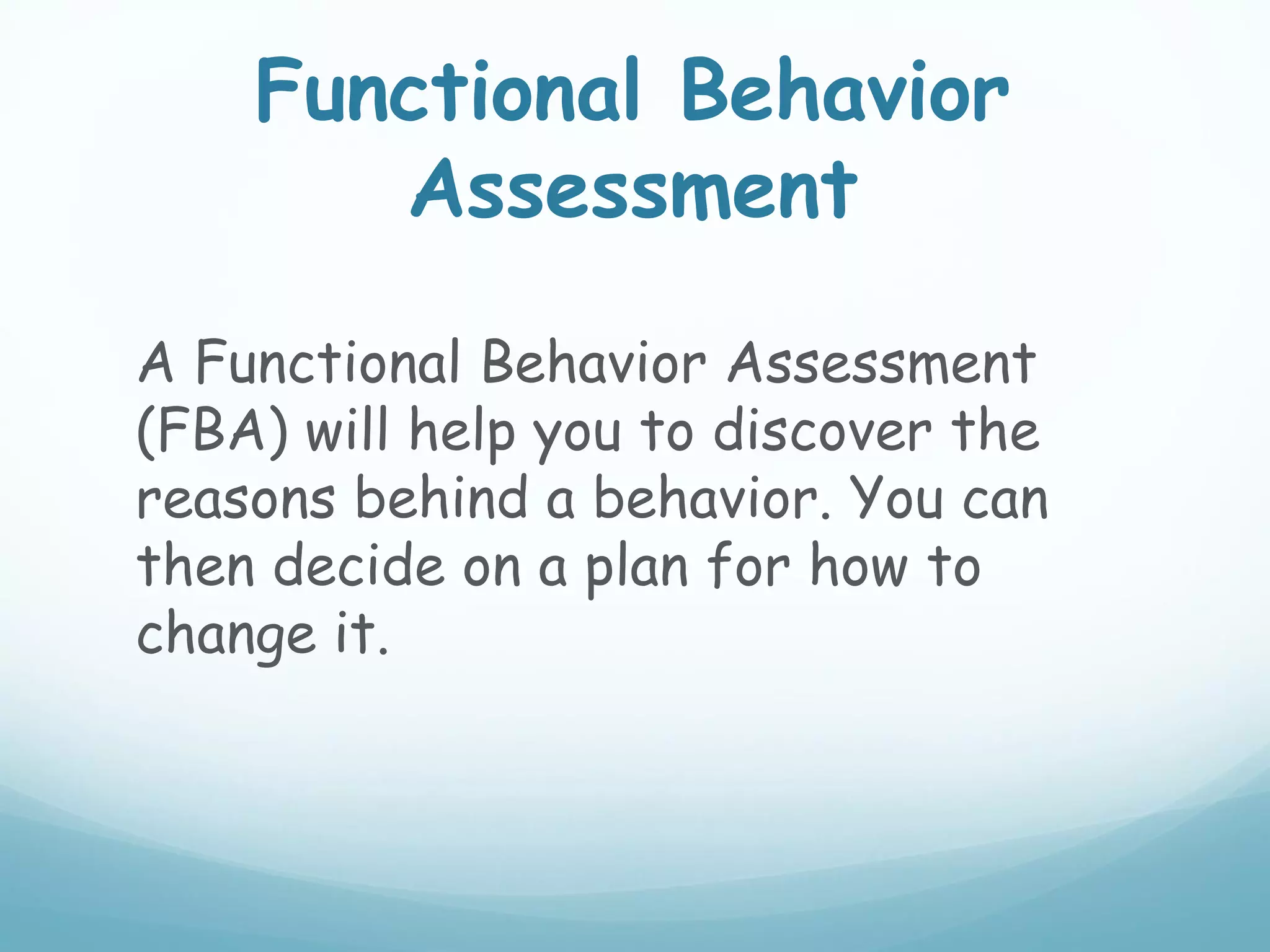 Functional Behavior Assessment

A Functional Behavior Assessment (FBA) will help you to discover the reasons behind a behavior. You can then decide on a plan for how to change it.